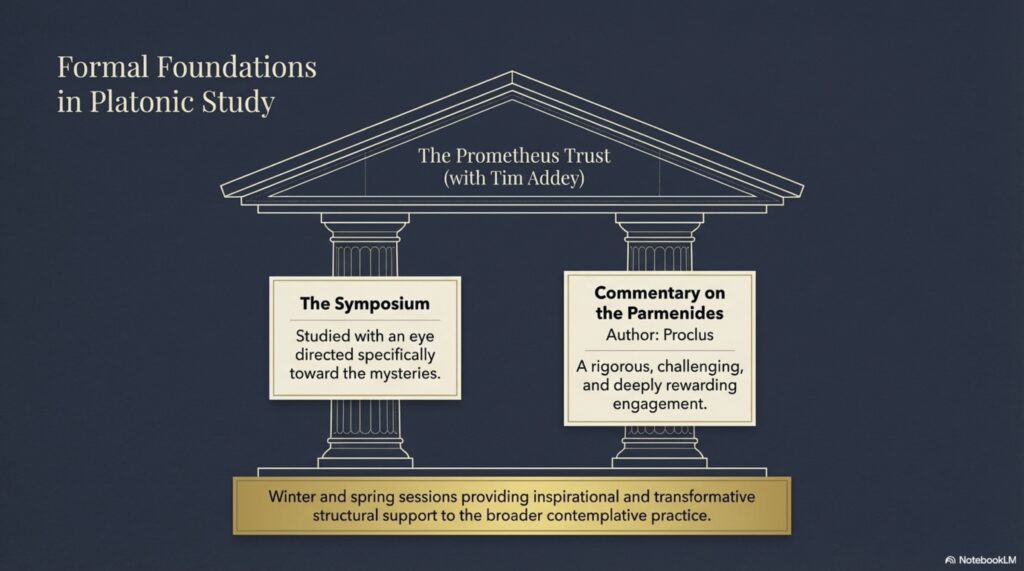 Formal Foundations in Platonic Study

The Prometheus Trust
(with Tim Addey)

The Symposium

Studied with an eye directed specifically toward the mysteries.

Commentary on the Parmenides
Author: Proclus

A rigorous, challenging, and deeply rewarding engagement.

Winter and spring sessions providing inspirational and transformative structural support to the broader contemplative practice.

NotebookLM